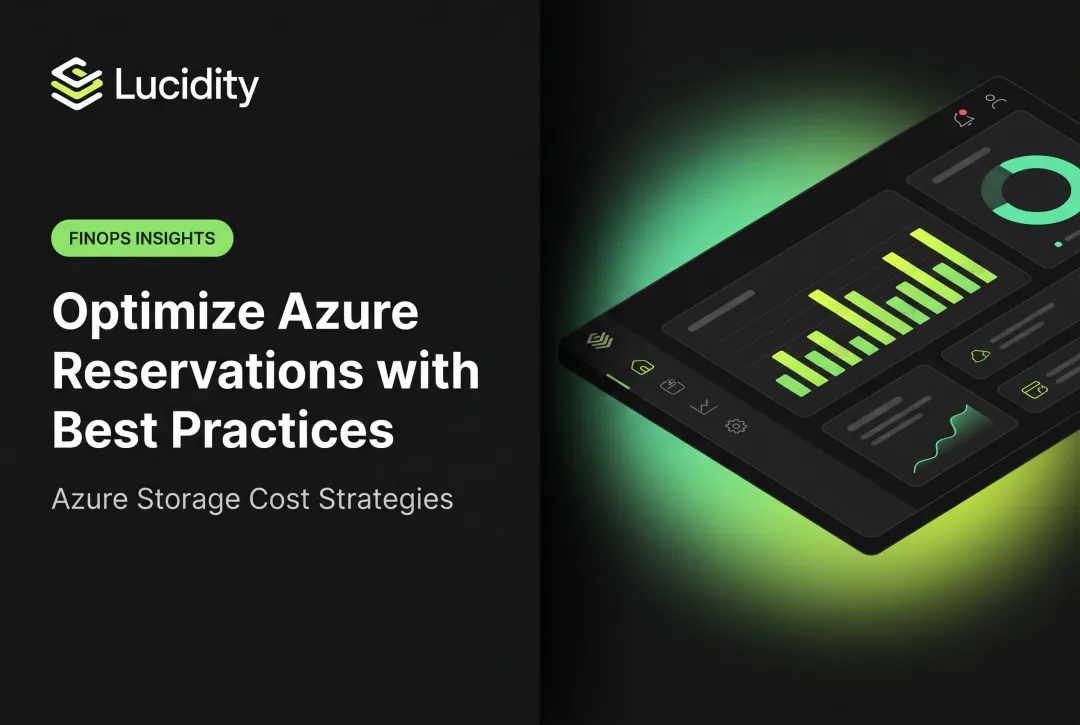 Lucidity

FINOPS INSIGHTS

Optimize Azure Reservations with Best Practices

Azure Storage Cost Strategies